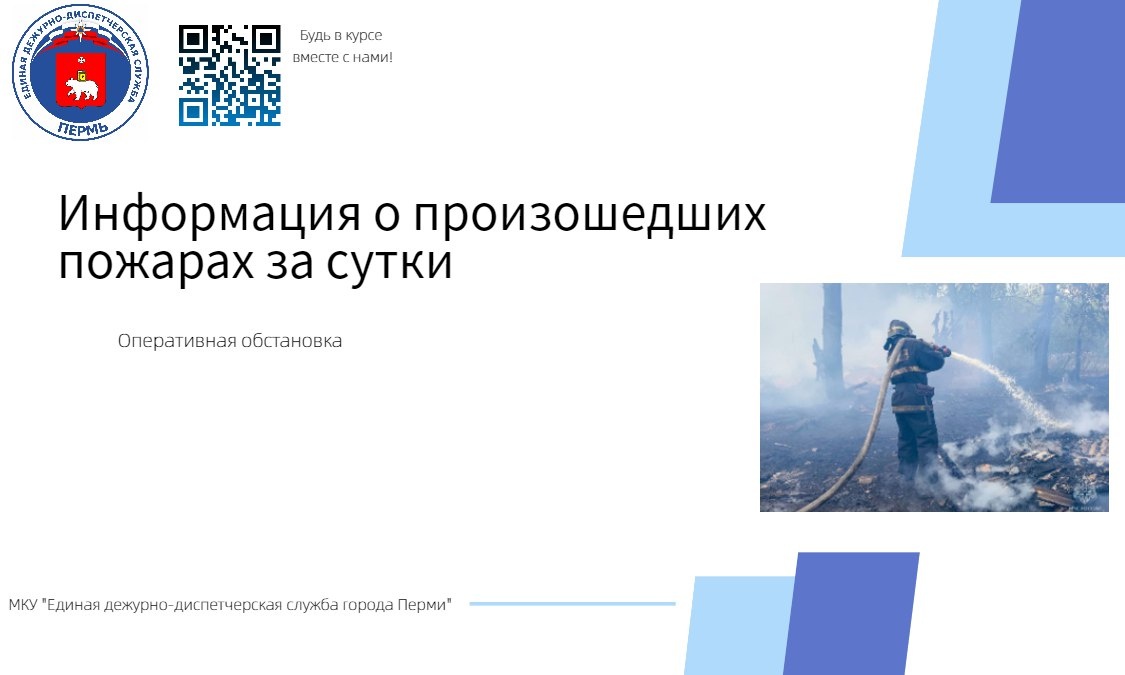 ЕДИНАЯ ДЕЖУРНО-ДИСПЕТЧЕРСКАЯ СЛУЖБА
ПЕРМЬ

Будь в курсе вместе с нами!

Информация о произошедших пожарах за сутки

Оперативная обстановка

МКУ "Единая дежурно-диспетчерская служба города Перми"